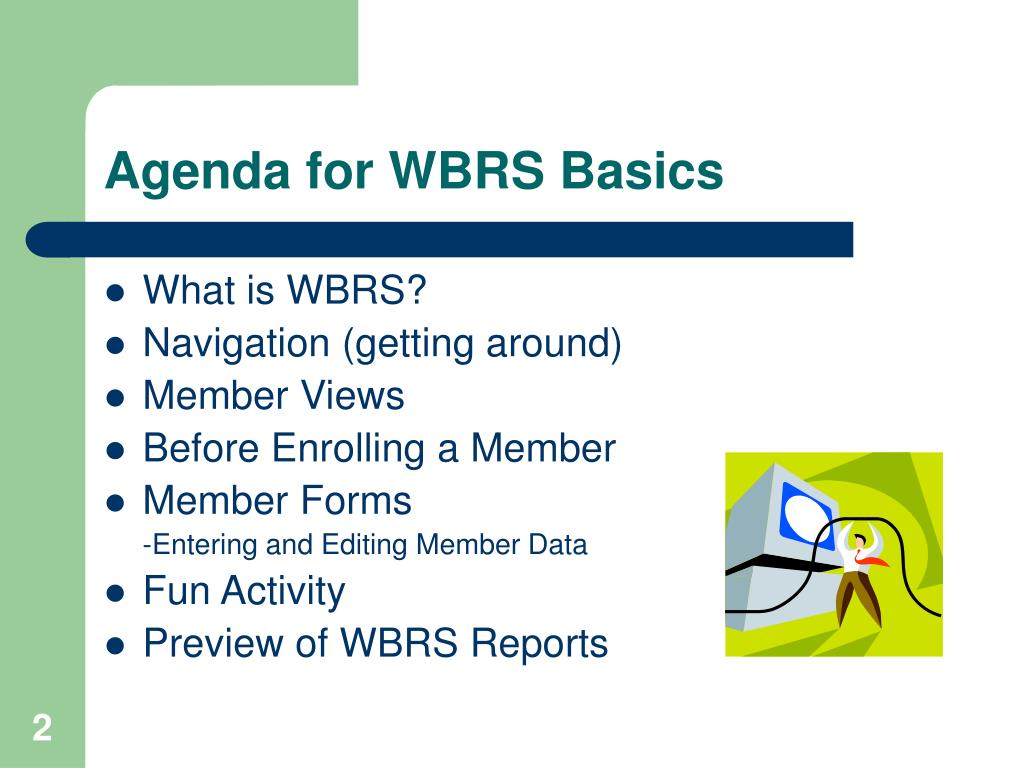 Agenda for WBRS Basics

- What is WBRS?
- Navigation (getting around)
- Member Views
- Before Enrolling a Member
- Member Forms
  -Entering and Editing Member Data
- Fun Activity
- Preview of WBRS Reports

2